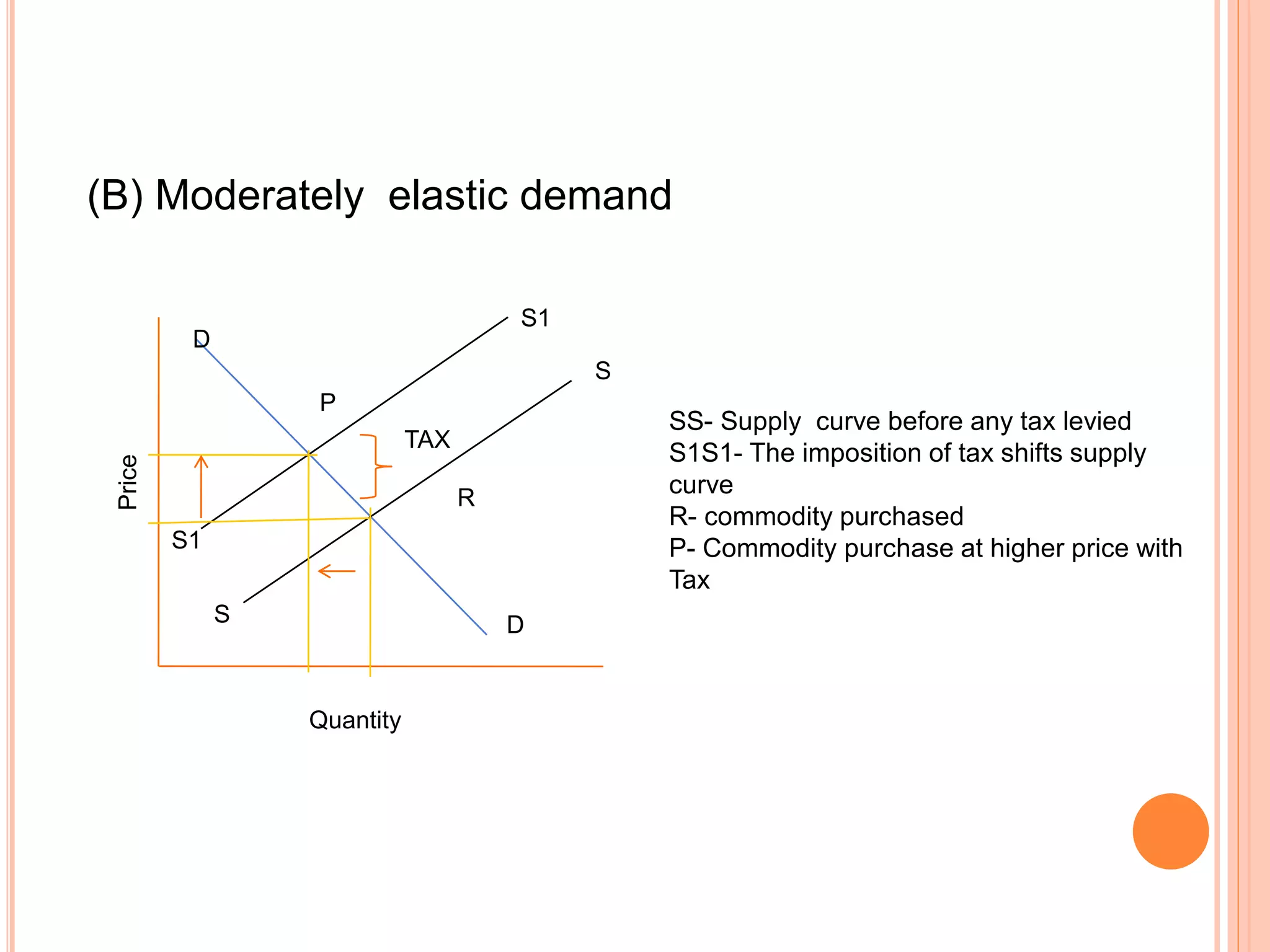 (B) Moderately elastic demand

S1
D
S
P
TAX
Price
R
S1
S
D
Quantity

SS- Supply curve before any tax levied
S1S1- The imposition of tax shifts supply curve
R- commodity purchased
P- Commodity purchase at higher price with Tax